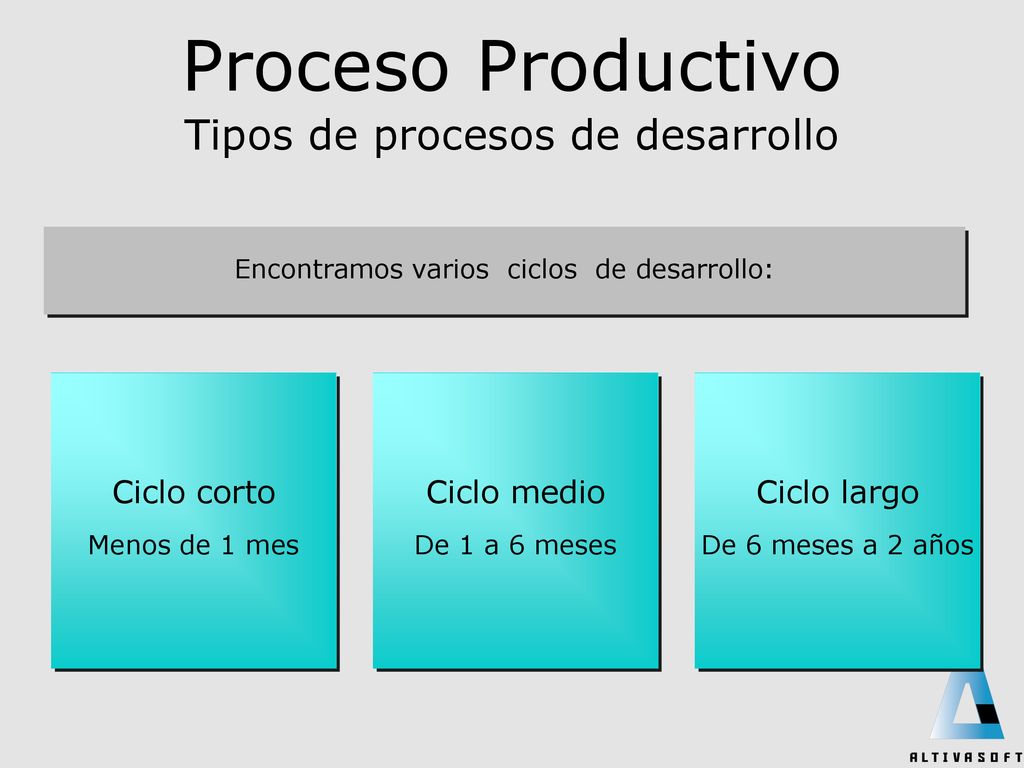 Proceso Productivo
Tipos de procesos de desarrollo

Encontramos varios ciclos de desarrollo:

Ciclo corto
Menos de 1 mes

Ciclo medio
De 1 a 6 meses

Ciclo largo
De 6 meses a 2 años

ALTIVASOFT